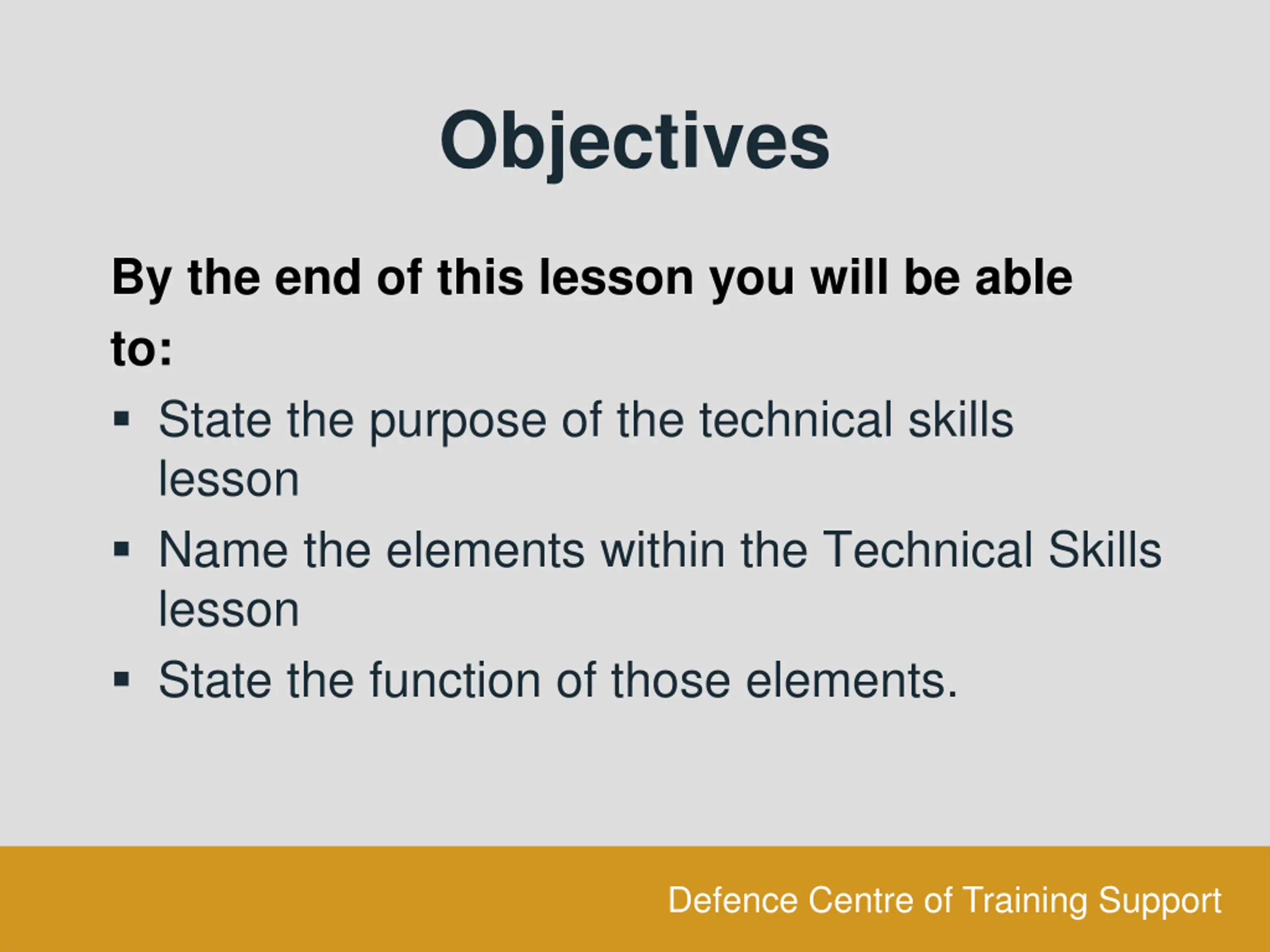 Objectives

By the end of this lesson you will be able to:

▪ State the purpose of the technical skills lesson
▪ Name the elements within the Technical Skills lesson
▪ State the function of those elements.

Defence Centre of Training Support